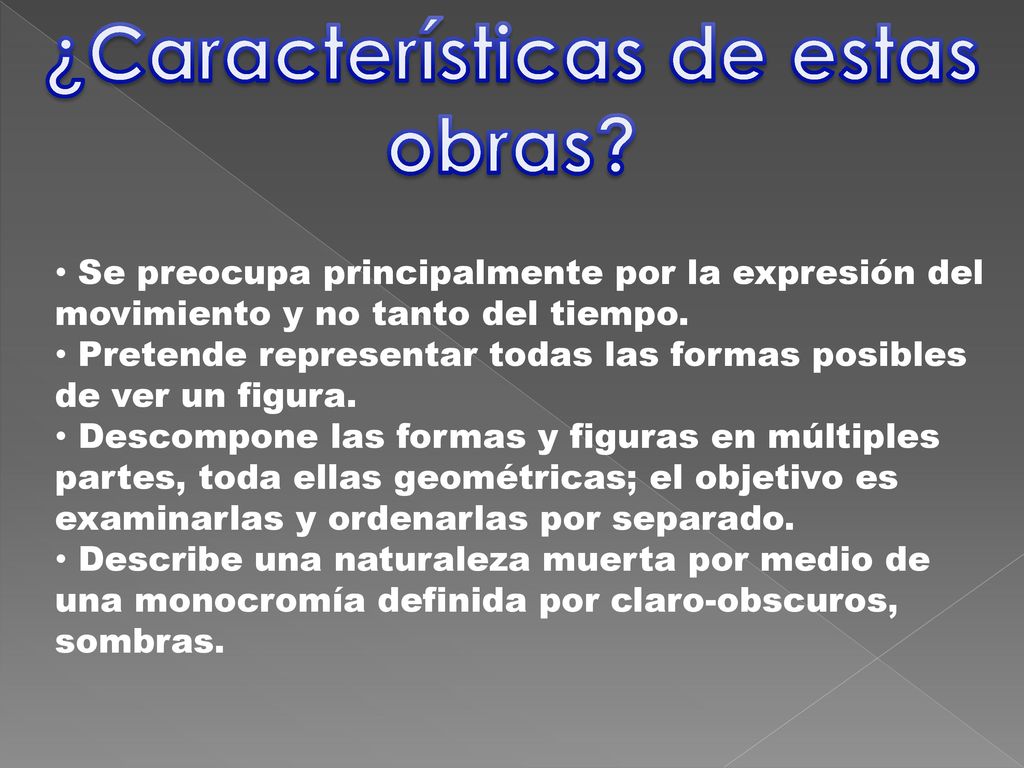 ¿Características de estas obras?

• Se preocupa principalmente por la expresión del movimiento y no tanto del tiempo.
• Pretende representar todas las formas posibles de ver un figura.
• Descompone las formas y figuras en múltiples partes, toda ellas geométricas; el objetivo es examinarlas y ordenarlas por separado.
• Describe una naturaleza muerta por medio de una monocromía definida por claro-obscuros, sombras.